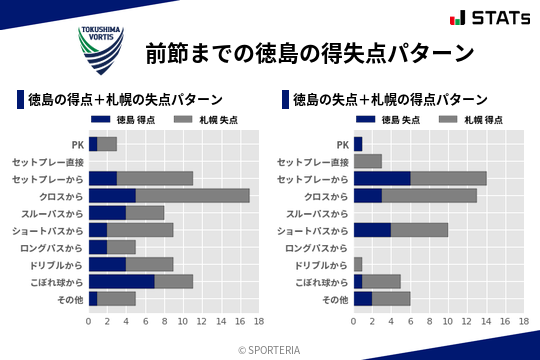 STATs

TOKUSHIMA VORTIS

前節までの徳島の得失点パターン

徳島の得点＋札幌の失点パターン

徳島 得点　札幌 失点

PK
セットプレー直接
セットプレーから
クロスから
スルーパスから
ショートパスから
ロングパスから
ドリブルから
こぼれ球から
その他

0 2 4 6 8 10 12 14 16 18

徳島の失点＋札幌の得点パターン

徳島 失点　札幌 得点

PK
セットプレー直接
セットプレーから
クロスから
スルーパスから
ショートパスから
ロングパスから
ドリブルから
こぼれ球から
その他

0 2 4 6 8 10 12 14 16 18

© SPORTERIA